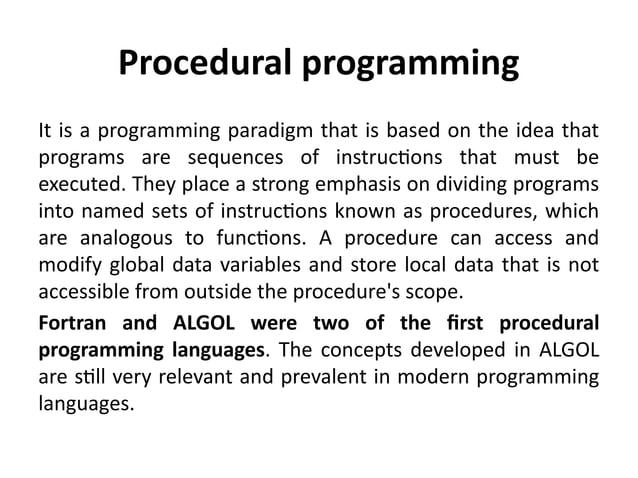 Procedural programming

It is a programming paradigm that is based on the idea that programs are sequences of instructions that must be executed. They place a strong emphasis on dividing programs into named sets of instructions known as procedures, which are analogous to functions. A procedure can access and modify global data variables and store local data that is not accessible from outside the procedure's scope.

Fortran and ALGOL were two of the first procedural programming languages. The concepts developed in ALGOL are still very relevant and prevalent in modern programming languages.